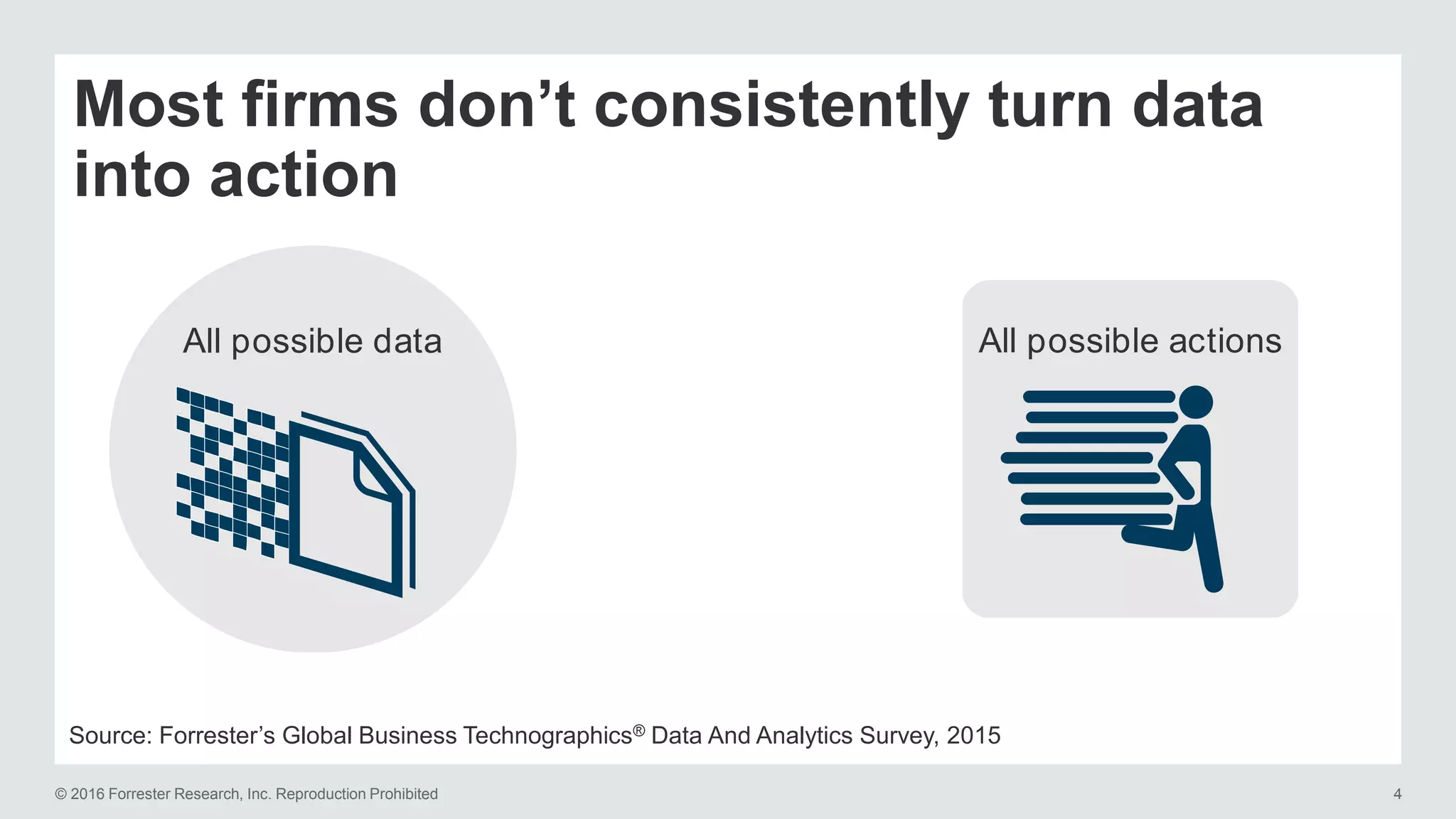 Most firms don’t consistently turn data into action

All possible data

All possible actions

Source: Forrester’s Global Business Technographics® Data And Analytics Survey, 2015

© 2016 Forrester Research, Inc. Reproduction Prohibited

4